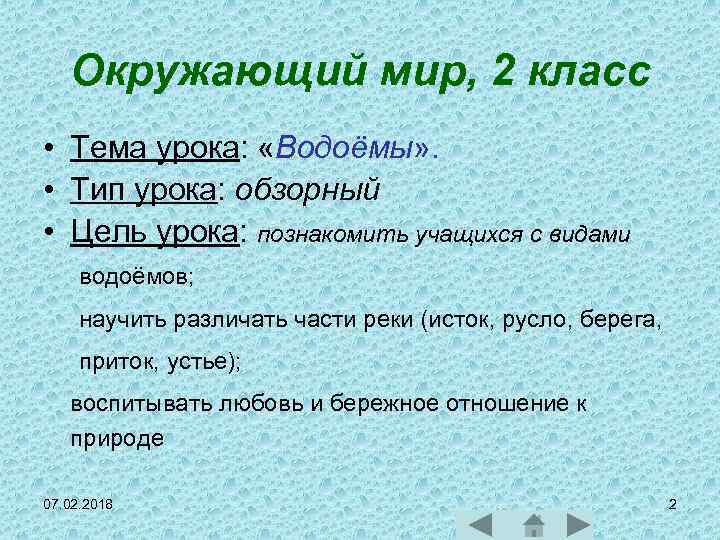 Окружающий мир, 2 класс

• Тема урока: «Водоёмы».
• Тип урока: обзорный
• Цель урока: познакомить учащихся с видами водоёмов;

научить различать части реки (исток, русло, берега, приток, устье);

воспитывать любовь и бережное отношение к природе

07.02.2018

2